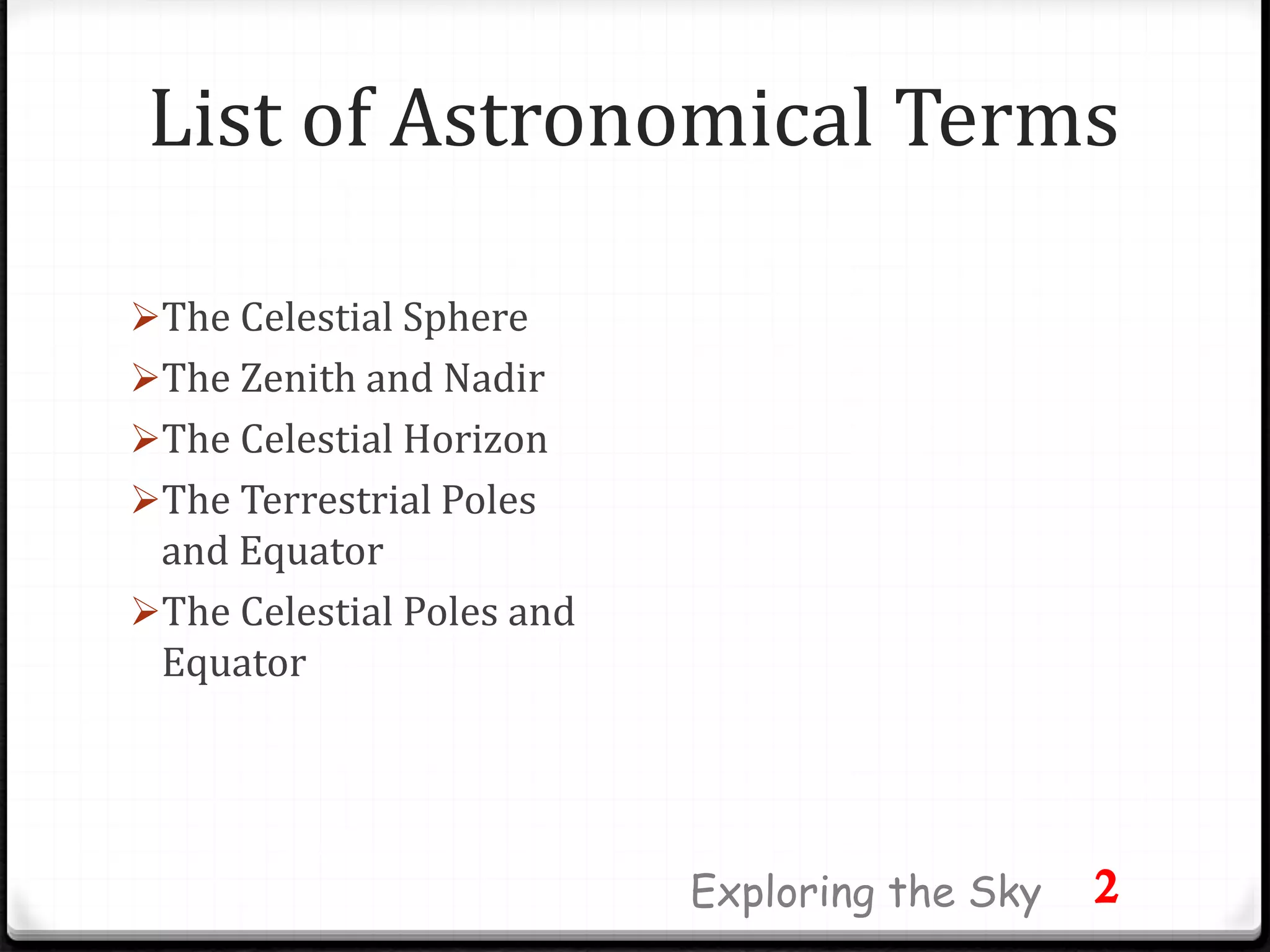 List of Astronomical Terms

➢The Celestial Sphere
➢The Zenith and Nadir
➢The Celestial Horizon
➢The Terrestrial Poles and Equator
➢The Celestial Poles and Equator

Exploring the Sky 2